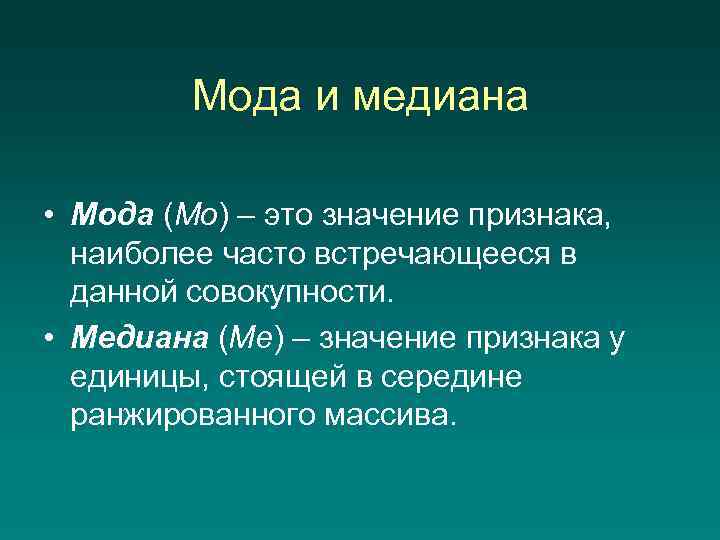 Мода и медиана

• Мода (Мо) – это значение признака, наиболее часто встречающееся в данной совокупности.

• Медиана (Ме) – значение признака у единицы, стоящей в середине ранжированного массива.